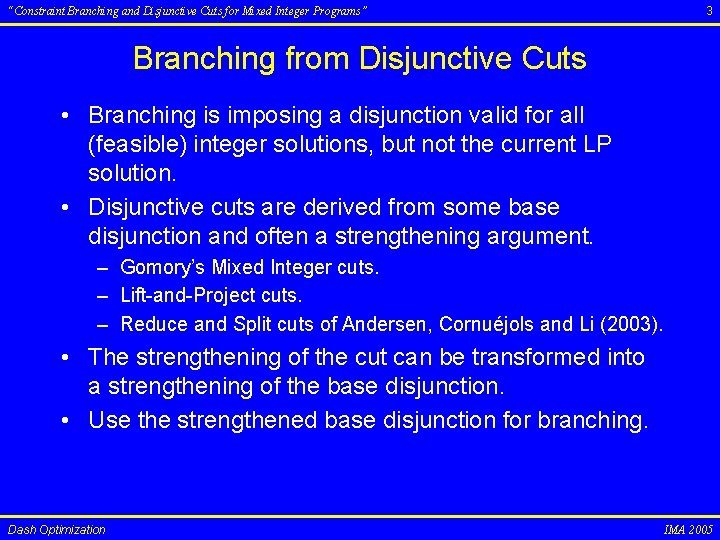 "Constraint Branching and Disjunctive Cuts for Mixed Integer Programs" 3

Branching from Disjunctive Cuts

• Branching is imposing a disjunction valid for all (feasible) integer solutions, but not the current LP solution.

• Disjunctive cuts are derived from some base disjunction and often a strengthening argument.

– Gomory's Mixed Integer cuts.

– Lift-and-Project cuts.

– Reduce and Split cuts of Andersen, Cornuéjols and Li (2003).

• The strengthening of the cut can be transformed into a strengthening of the base disjunction.

• Use the strengthened base disjunction for branching.

Dash Optimization IMA 2005